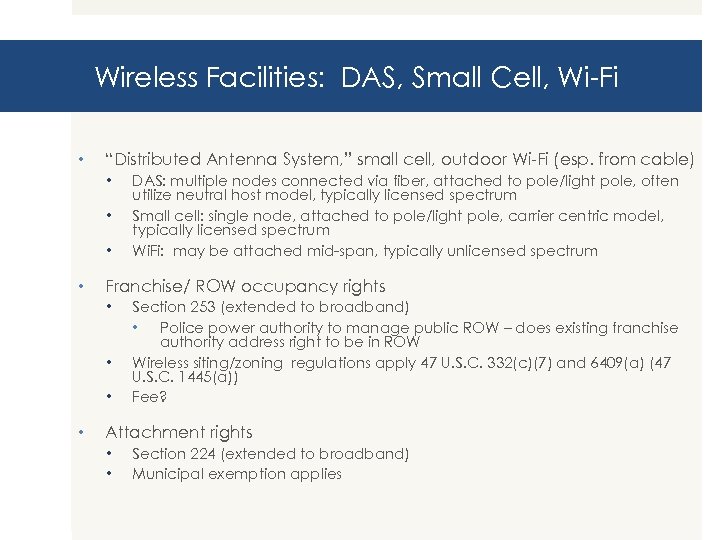 Wireless Facilities: DAS, Small Cell, Wi-Fi

• "Distributed Antenna System," small cell, outdoor Wi-Fi (esp. from cable)
  • DAS: multiple nodes connected via fiber, attached to pole/light pole, often utilize neutral host model, typically licensed spectrum
  • Small cell: single node, attached to pole/light pole, carrier centric model, typically licensed spectrum
  • WiFi: may be attached mid-span, typically unlicensed spectrum

• Franchise/ ROW occupancy rights
  • Section 253 (extended to broadband)
    • Police power authority to manage public ROW – does existing franchise authority address right to be in ROW
  • Wireless siting/zoning regulations apply 47 U.S.C. 332(c)(7) and 6409(a) (47 U.S.C. 1445(a))
  • Fee?

• Attachment rights
  • Section 224 (extended to broadband)
  • Municipal exemption applies